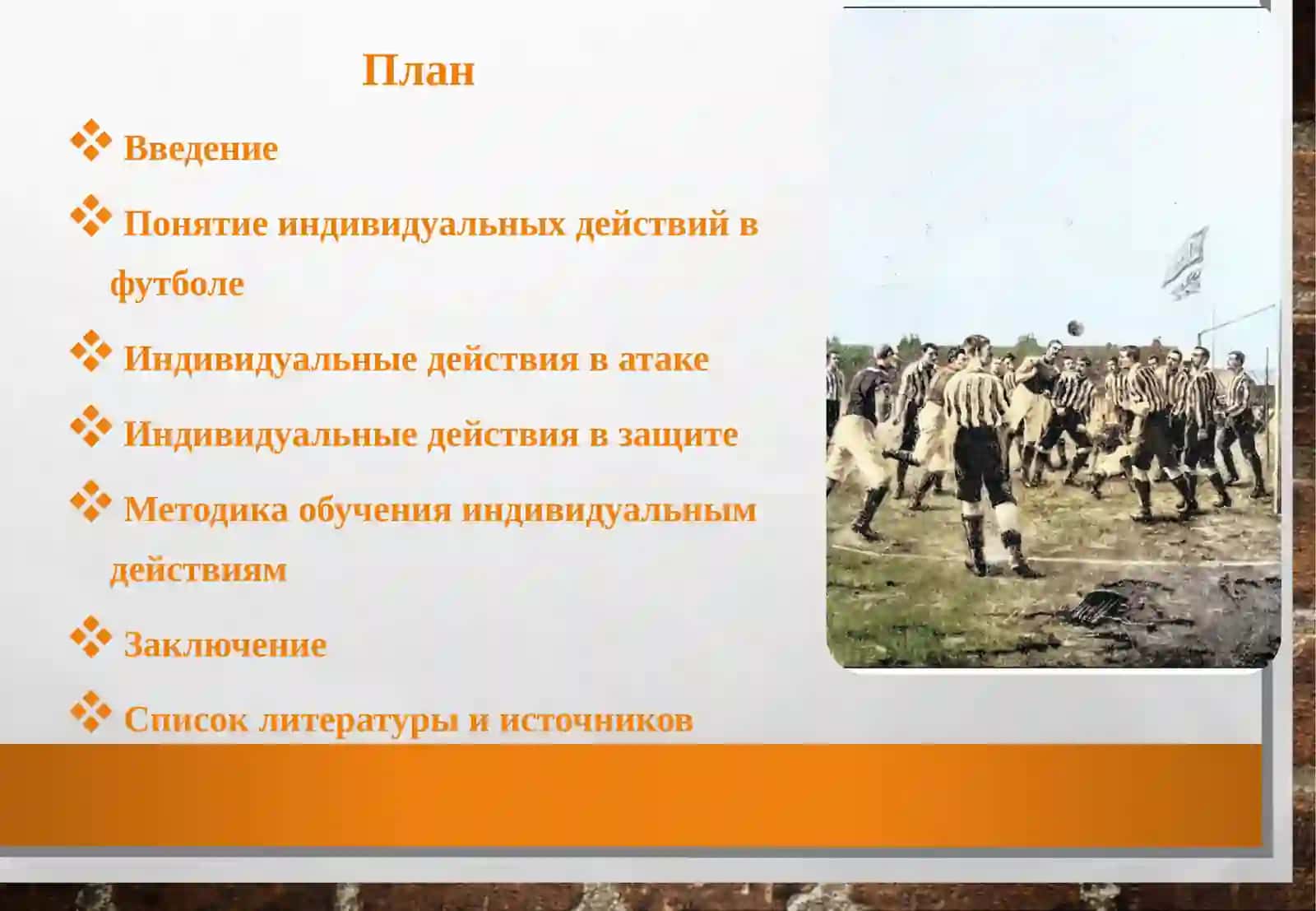 План

❖ Введение

❖ Понятие индивидуальных действий в футболе

❖ Индивидуальные действия в атаке

❖ Индивидуальные действия в защите

❖ Методика обучения индивидуальным действиям

❖ Заключение

❖ Список литературы и источников